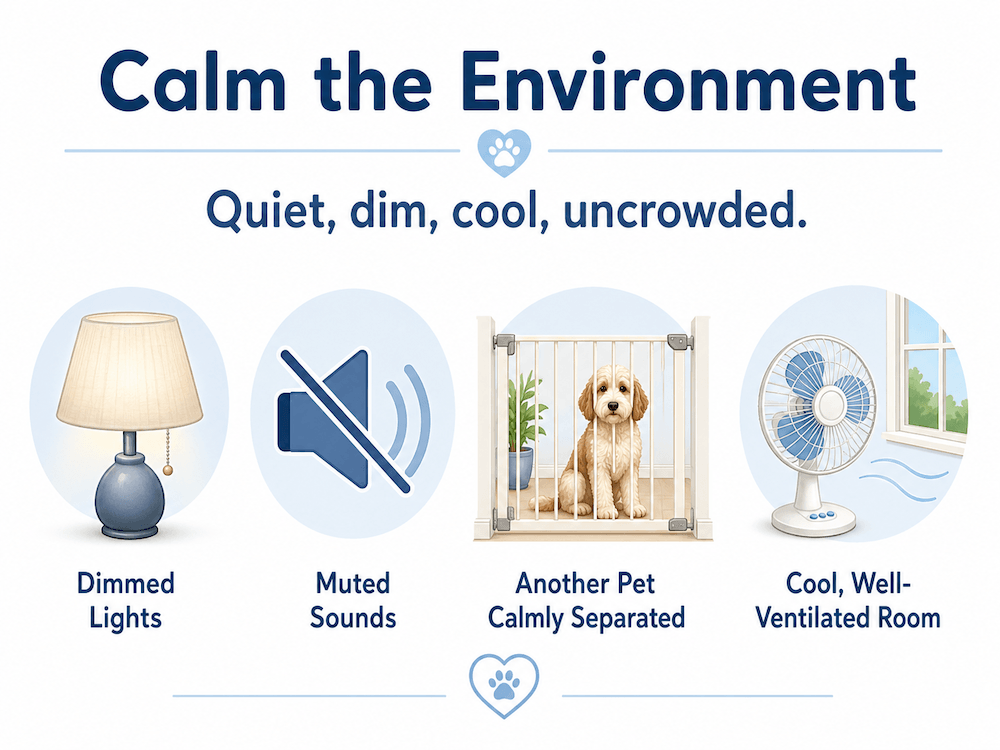 Calm the Environment

Quiet, dim, cool, uncrowded.

Dimmed Lights

Muted Sounds

Another Pet Calmly Separated

Cool, Well-Ventilated Room